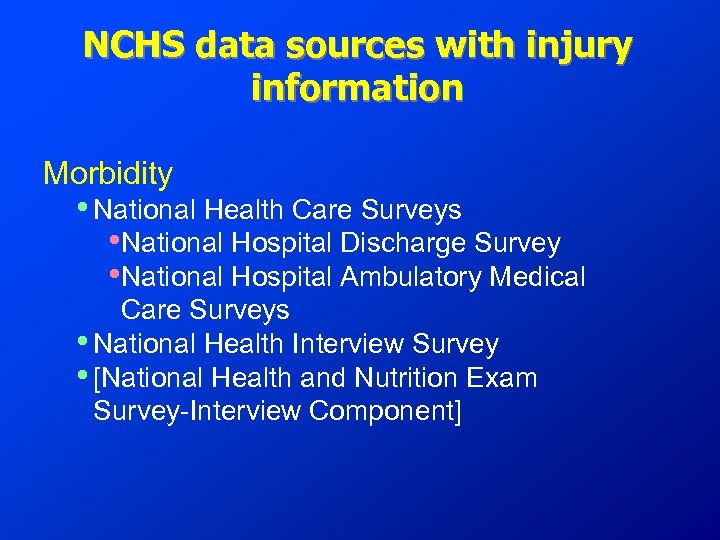 NCHS data sources with injury information

Morbidity

• National Health Care Surveys
 • National Hospital Discharge Survey
 • National Hospital Ambulatory Medical Care Surveys
• National Health Interview Survey
• [National Health and Nutrition Exam Survey-Interview Component]